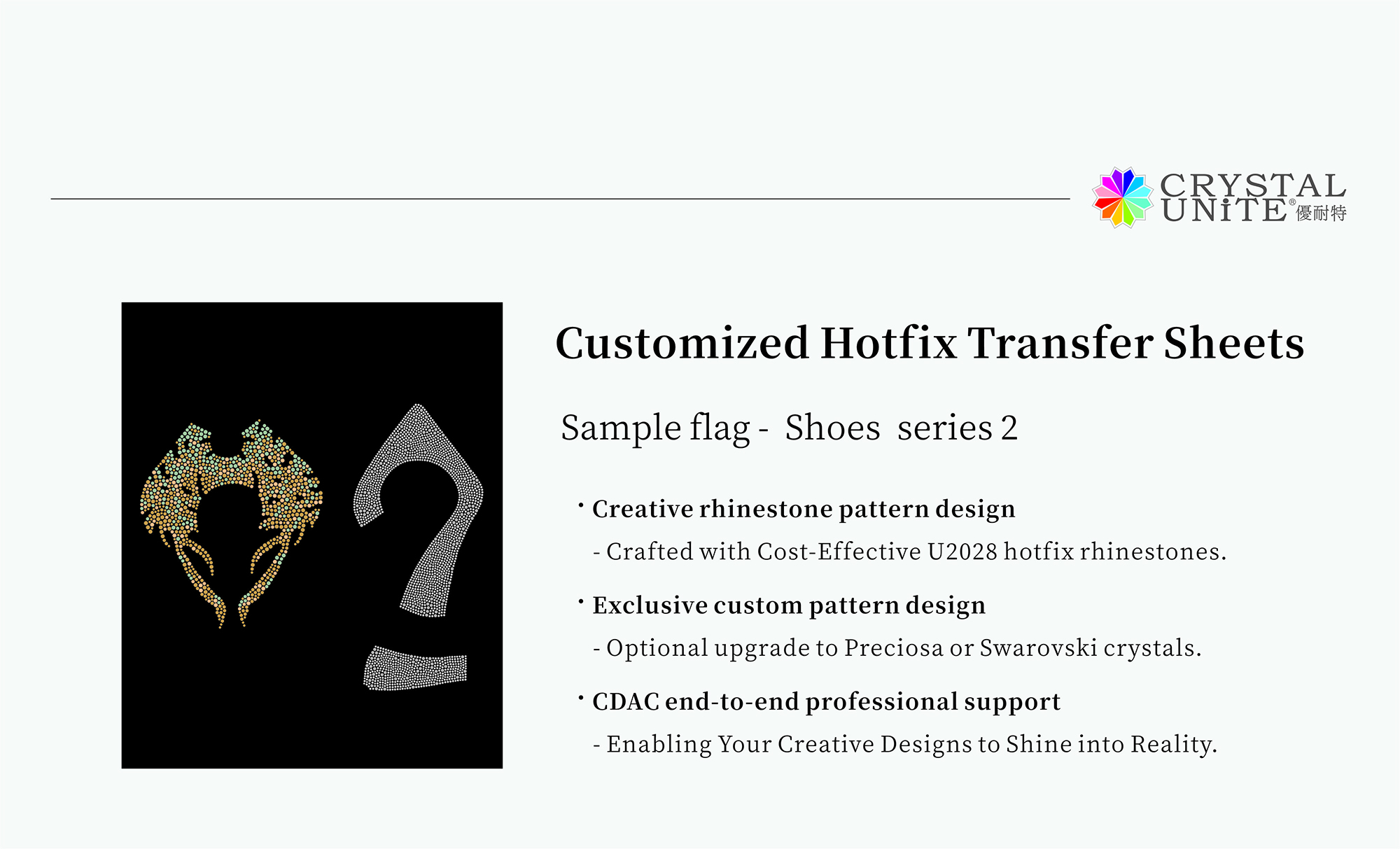 CRYSTAL UNiTE® 優耐特

Customized Hotfix Transfer Sheets

Sample flag - Shoes series 2

· Creative rhinestone pattern design

- Crafted with Cost-Effective U2028 hotfix rhinestones.

· Exclusive custom pattern design

- Optional upgrade to Preciosa or Swarovski crystals.

· CDAC end-to-end professional support

- Enabling Your Creative Designs to Shine into Reality.